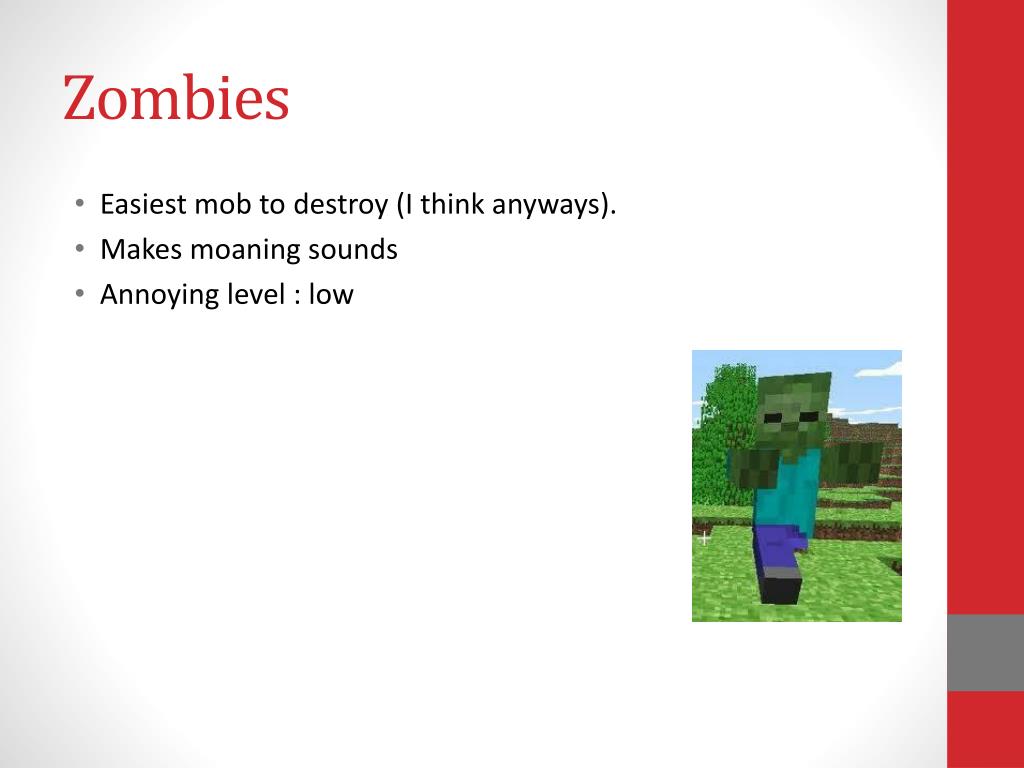 Zombies

• Easiest mob to destroy (I think anyways).
• Makes moaning sounds
• Annoying level : low